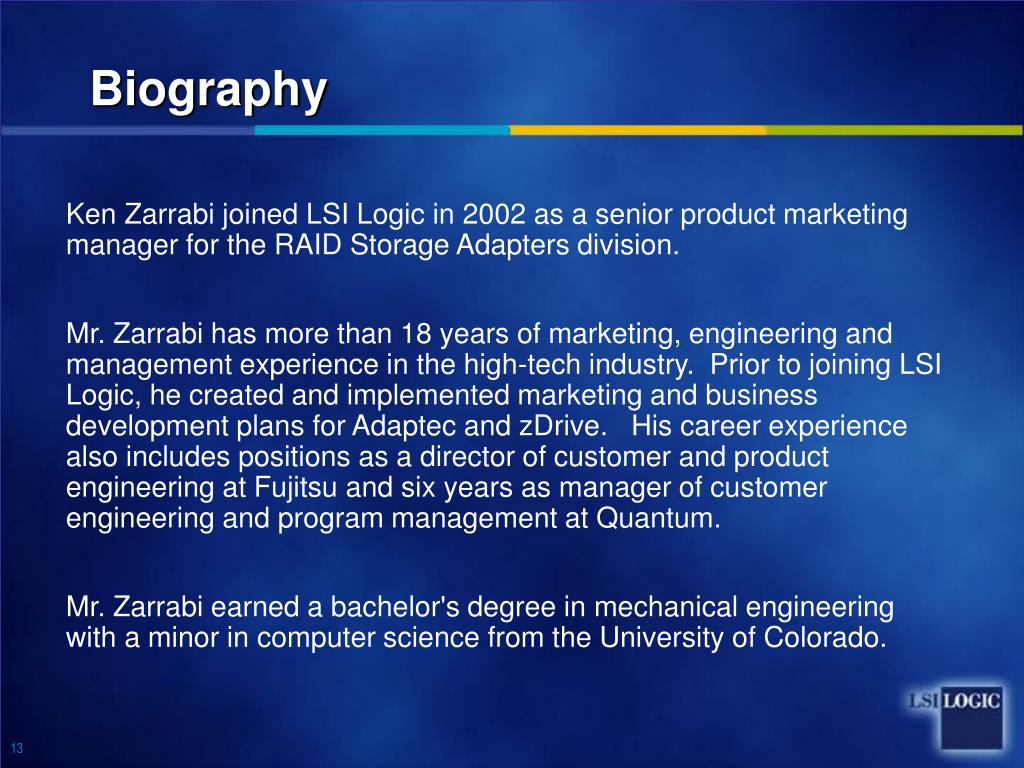 Biography

Ken Zarrabi joined LSI Logic in 2002 as a senior product marketing manager for the RAID Storage Adapters division.

Mr. Zarrabi has more than 18 years of marketing, engineering and management experience in the high-tech industry. Prior to joining LSI Logic, he created and implemented marketing and business development plans for Adaptec and zDrive. His career experience also includes positions as a director of customer and product engineering at Fujitsu and six years as manager of customer engineering and program management at Quantum.

Mr. Zarrabi earned a bachelor's degree in mechanical engineering with a minor in computer science from the University of Colorado.

LSI LOGIC

13